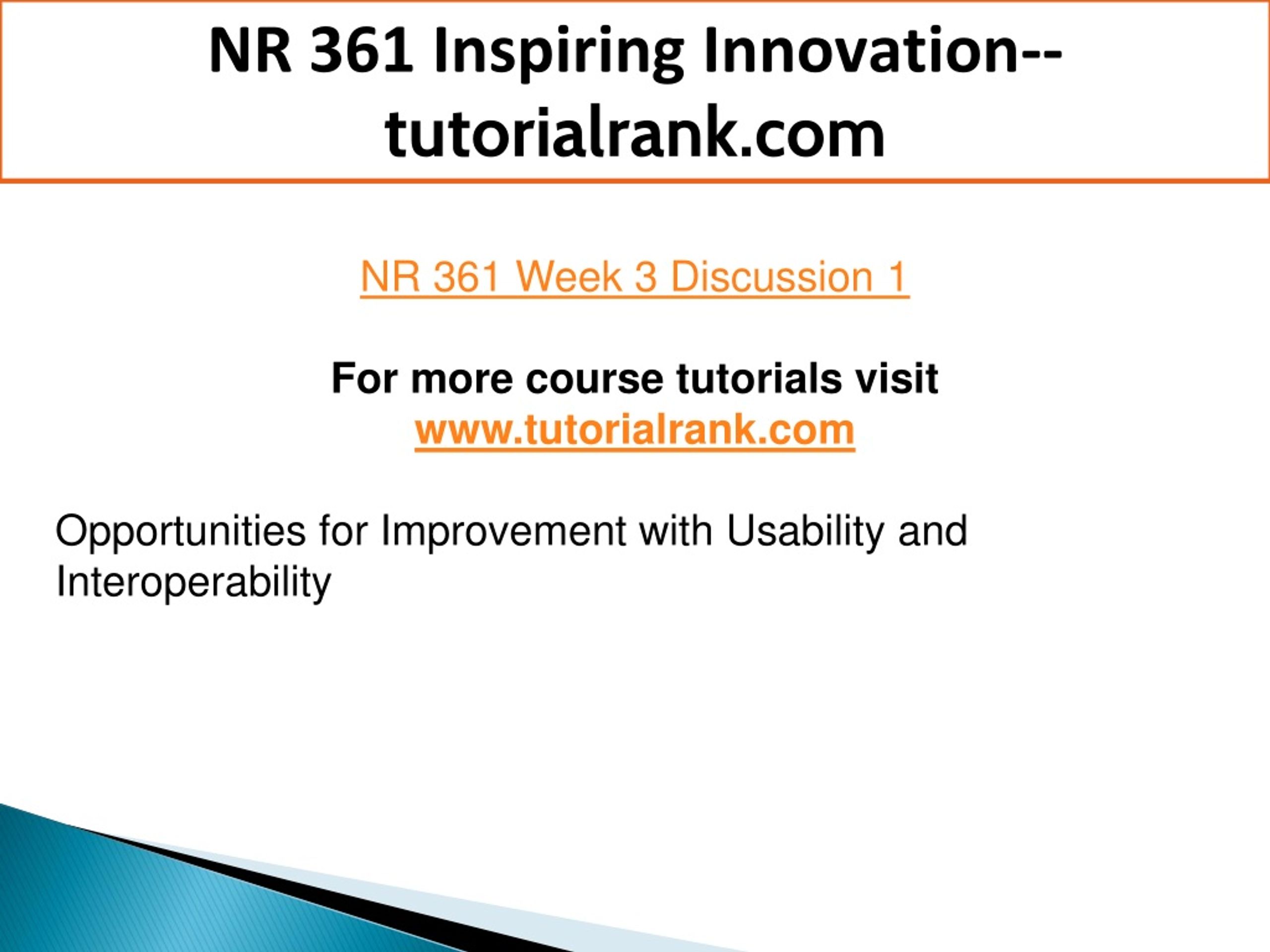 NR 361 Inspiring Innovation--tutorialrank.com

NR 361 Week 3 Discussion 1

For more course tutorials visit
www.tutorialrank.com

Opportunities for Improvement with Usability and Interoperability